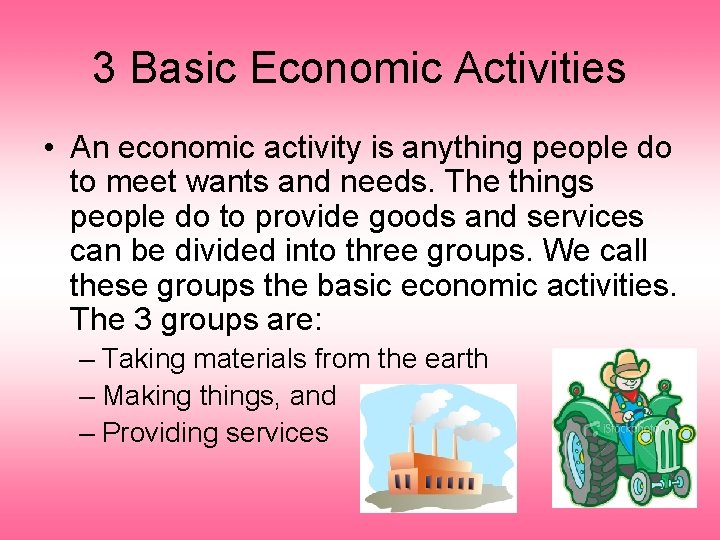 3 Basic Economic Activities

• An economic activity is anything people do to meet wants and needs. The things people do to provide goods and services can be divided into three groups. We call these groups the basic economic activities. The 3 groups are:
– Taking materials from the earth
– Making things, and
– Providing services

iStockphoto